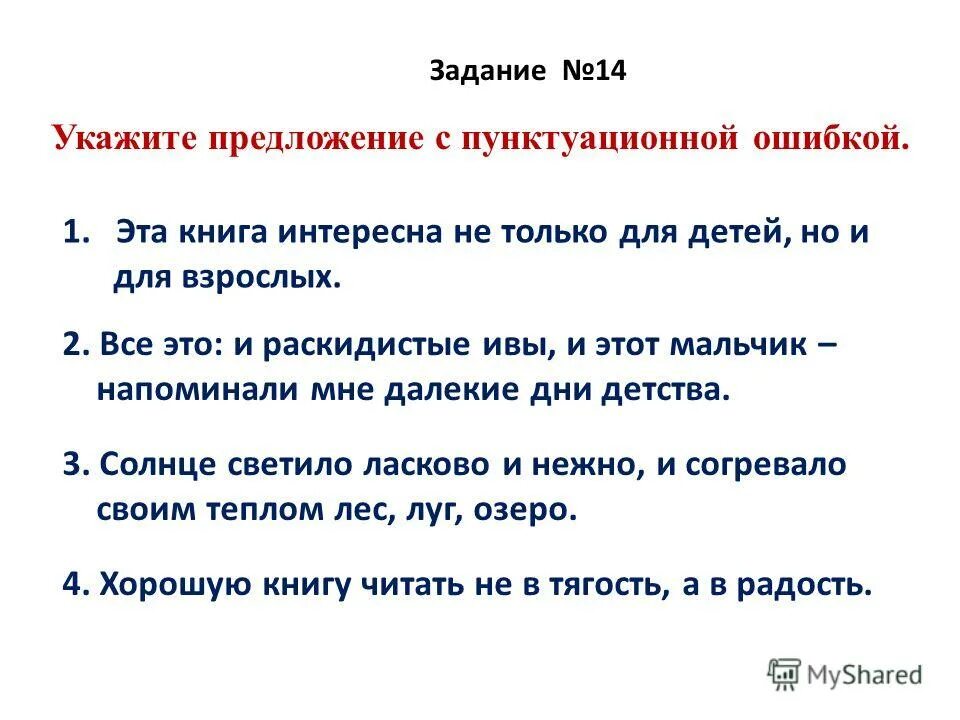 Задание №14

Укажите предложение с пунктуационной ошибкой.

1. Эта книга интересна не только для детей, но и для взрослых.

2. Все это: и раскидистые ивы, и этот мальчик – напоминали мне далекие дни детства.

3. Солнце светило ласково и нежно, и согревало своим теплом лес, луг, озеро.

4. Хорошую книгу читать не в тягость, а в радость.

MyShared